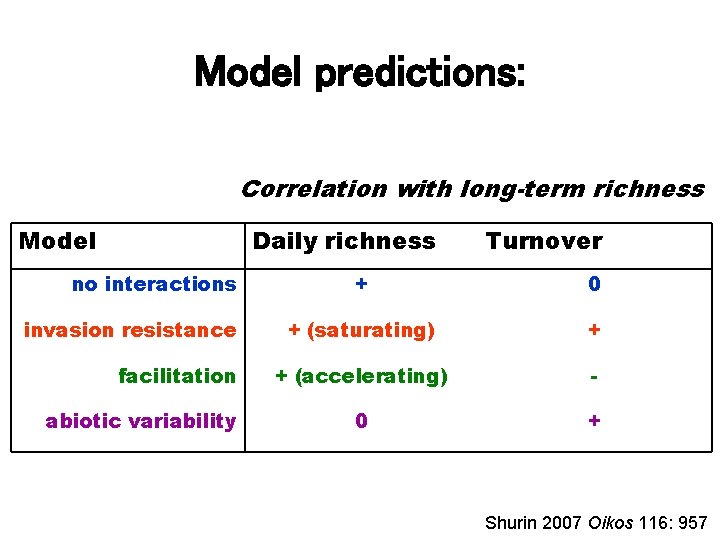 Model predictions:

Correlation with long-term richness

| Model | Daily richness | Turnover |
|---|---|---|
| no interactions | + | 0 |
| invasion resistance | + (saturating) | + |
| facilitation | + (accelerating) | - |
| abiotic variability | 0 | + |

Shurin 2007 Oikos 116: 957